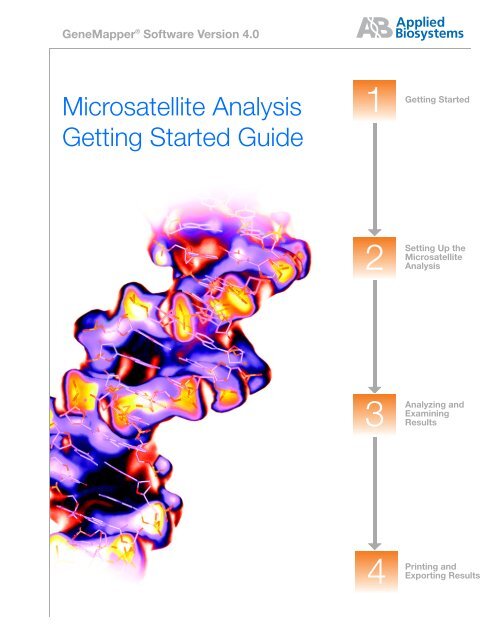 GeneMapper® Software Version 4.0

AB Applied Biosystems

Microsatellite Analysis
Getting Started Guide

1 Getting Started

2 Setting Up the Microsatellite Analysis

3 Analyzing and Examining Results

4 Printing and Exporting Results